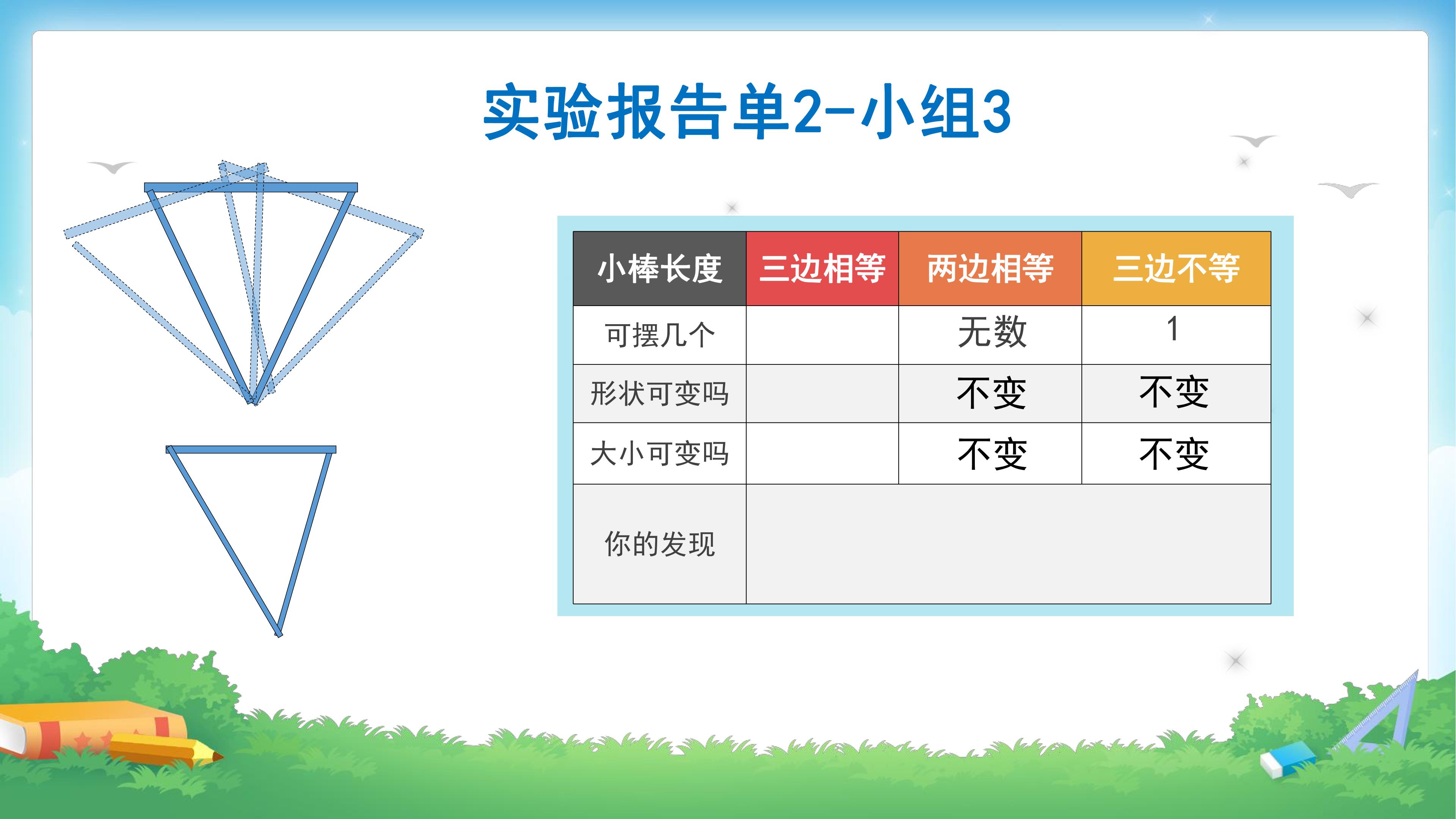 实验报告单2-小组3

| 小棒长度 | 三边相等 | 两边相等 | 三边不等 |
|---|---|---|---|
| 可摆几个 | | 无数 | 1 |
| 形状可变吗 | | 不变 | 不变 |
| 大小可变吗 | | 不变 | 不变 |
| 你的发现 | | | |